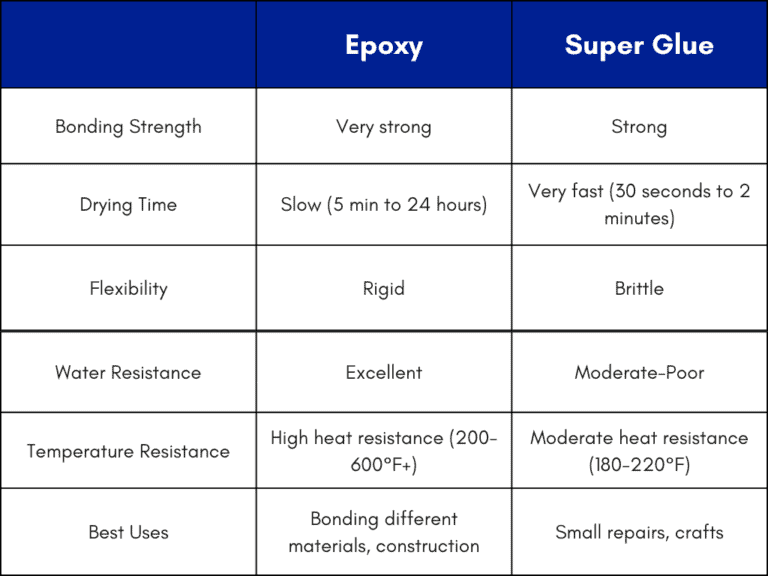 | | Epoxy | Super Glue |
|---|---|---|
| Bonding Strength | Very strong | Strong |
| Drying Time | Slow (5 min to 24 hours) | Very fast (30 seconds to 2 minutes) |
| Flexibility | Rigid | Brittle |
| Water Resistance | Excellent | Moderate-Poor |
| Temperature Resistance | High heat resistance (200-600°F+) | Moderate heat resistance (180-220°F) |
| Best Uses | Bonding different materials, construction | Small repairs, crafts |